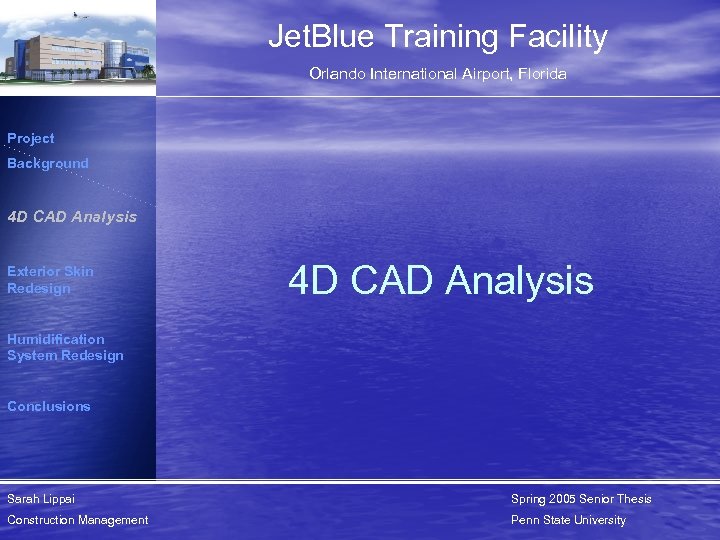 JetBlue Training Facility

Orlando International Airport, Florida

Project Background

4D CAD Analysis

Exterior Skin Redesign

Humidification System Redesign

Conclusions

4D CAD Analysis

Sarah Lippai
Construction Management

Spring 2005 Senior Thesis
Penn State University